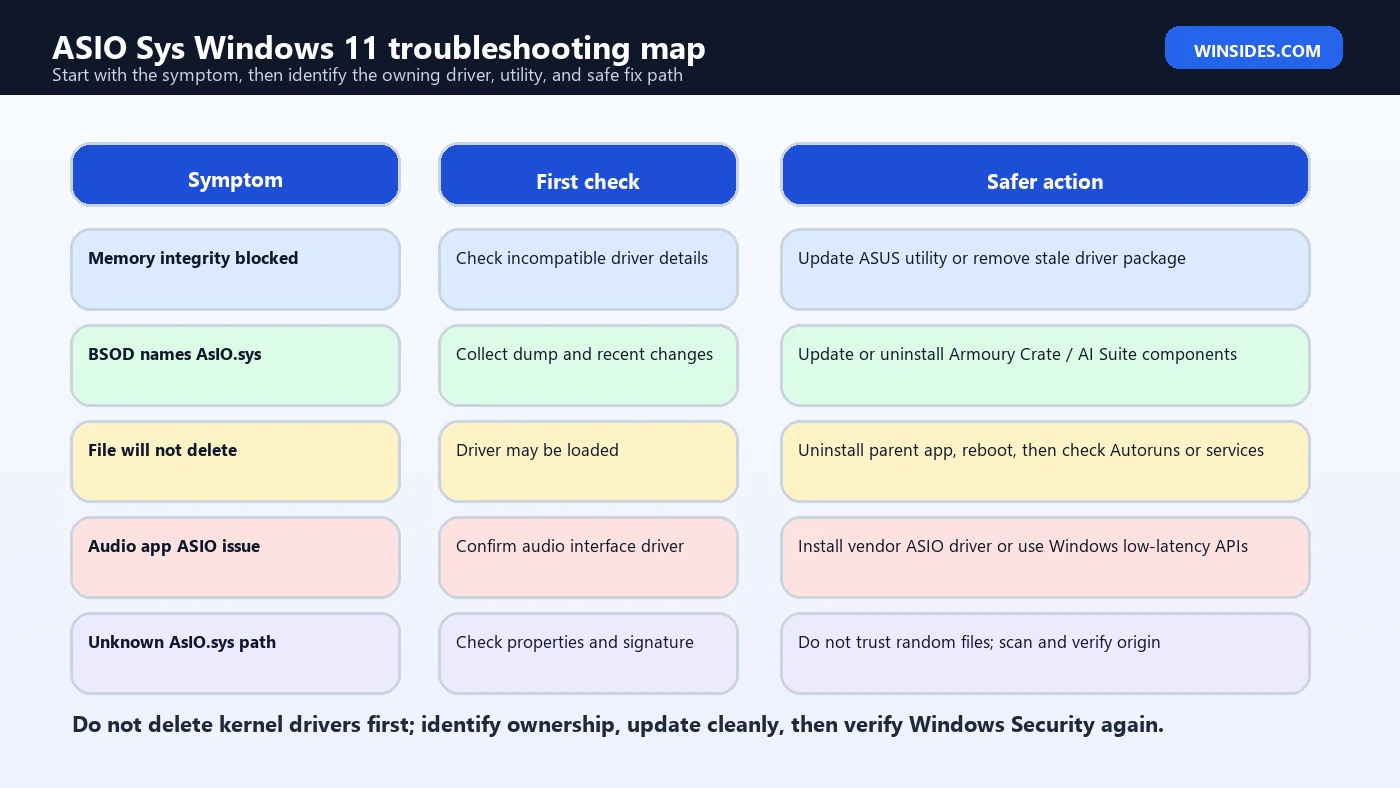 ASIO Sys Windows 11 troubleshooting map
Start with the symptom, then identify the owning driver, utility, and safe fix path

WINSIDES.COM

| Symptom | First check | Safer action |
|---|---|---|
| Memory integrity blocked | Check incompatible driver details | Update ASUS utility or remove stale driver package |
| BSOD names AsIO.sys | Collect dump and recent changes | Update or uninstall Armoury Crate / AI Suite components |
| File will not delete | Driver may be loaded | Uninstall parent app, reboot, then check Autoruns or services |
| Audio app ASIO issue | Confirm audio interface driver | Install vendor ASIO driver or use Windows low-latency APIs |
| Unknown AsIO.sys path | Check properties and signature | Do not trust random files; scan and verify origin |

Do not delete kernel drivers first; identify ownership, update cleanly, then verify Windows Security again.